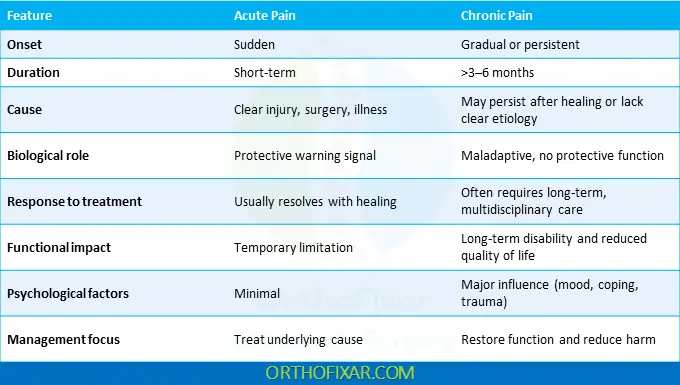 | Feature | Acute Pain | Chronic Pain |
|---|---|---|
| Onset | Sudden | Gradual or persistent |
| Duration | Short-term | >3–6 months |
| Cause | Clear injury, surgery, illness | May persist after healing or lack clear etiology |
| Biological role | Protective warning signal | Maladaptive, no protective function |
| Response to treatment | Usually resolves with healing | Often requires long-term, multidisciplinary care |
| Functional impact | Temporary limitation | Long-term disability and reduced quality of life |
| Psychological factors | Minimal | Major influence (mood, coping, trauma) |
| Management focus | Treat underlying cause | Restore function and reduce harm |

ORTHOFIXAR.COM